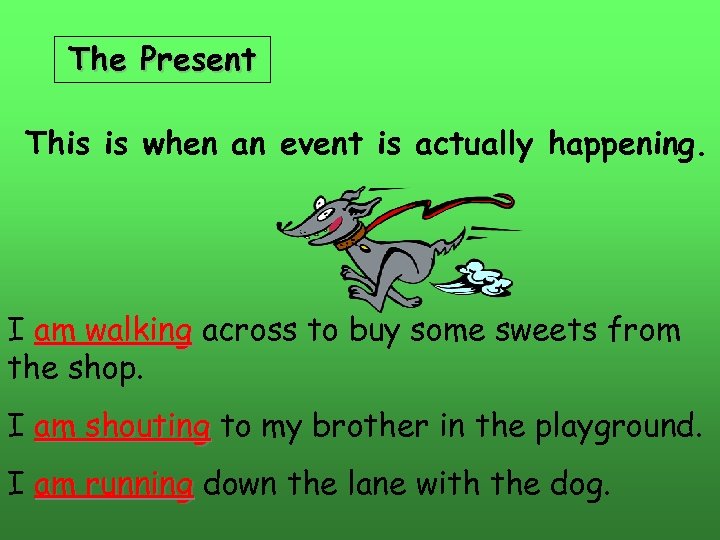 The Present

This is when an event is actually happening.

I am walking across to buy some sweets from the shop.

I am shouting to my brother in the playground.

I am running down the lane with the dog.